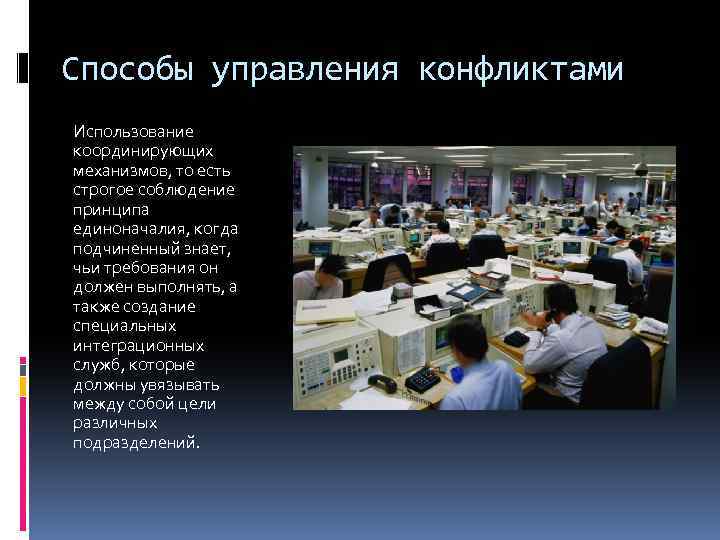 Способы управления конфликтами

Использование координирующих механизмов, то есть строгое соблюдение принципа единоначалия, когда подчиненный знает, чьи требования он должен выполнять, а также создание специальных интеграционных служб, которые должны увязывать между собой цели различных подразделений.